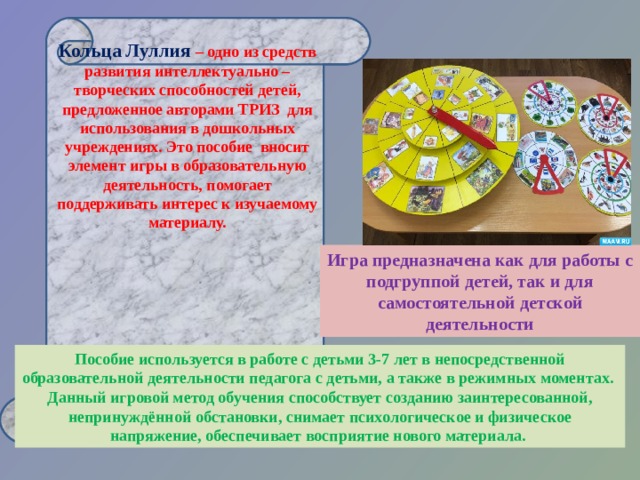 Кольца Луллия – одно из средств развития интеллектуально – творческих способностей детей, предложенное авторами ТРИЗ для использования в дошкольных учреждениях. Это пособие вносит элемент игры в образовательную деятельность, помогает поддерживать интерес к изучаемому материалу.

MAAM.RU

Игра предназначена как для работы с подгруппой детей, так и для самостоятельной детской деятельности

Пособие используется в работе с детьми 3-7 лет в непосредственной образовательной деятельности педагога с детьми, а также в режимных моментах. Данный игровой метод обучения способствует созданию заинтересованной, непринуждённой обстановки, снимает психологическое и физическое напряжение, обеспечивает восприятие нового материала.